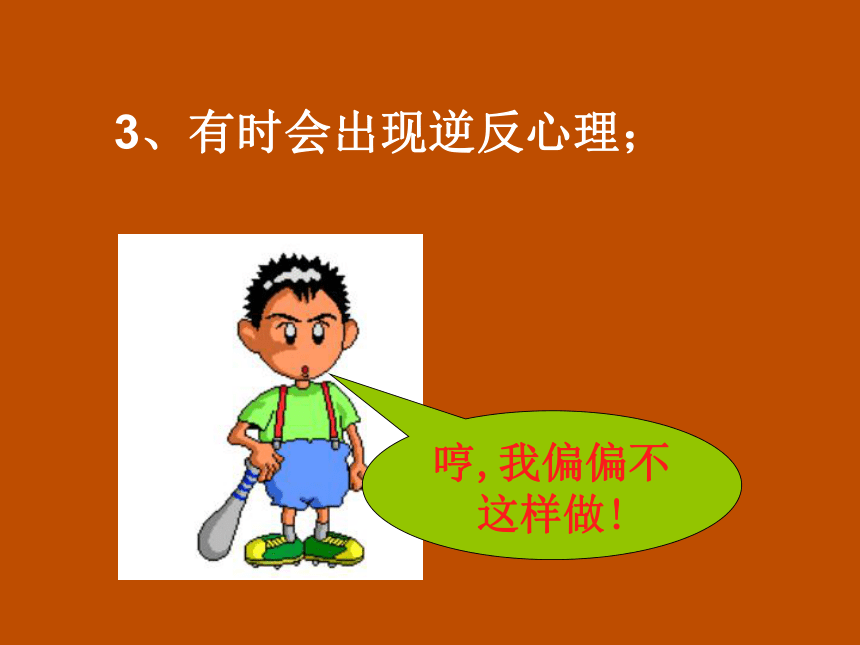 3、有时会出现逆反心理；

哼, 我偏偏不这样做！